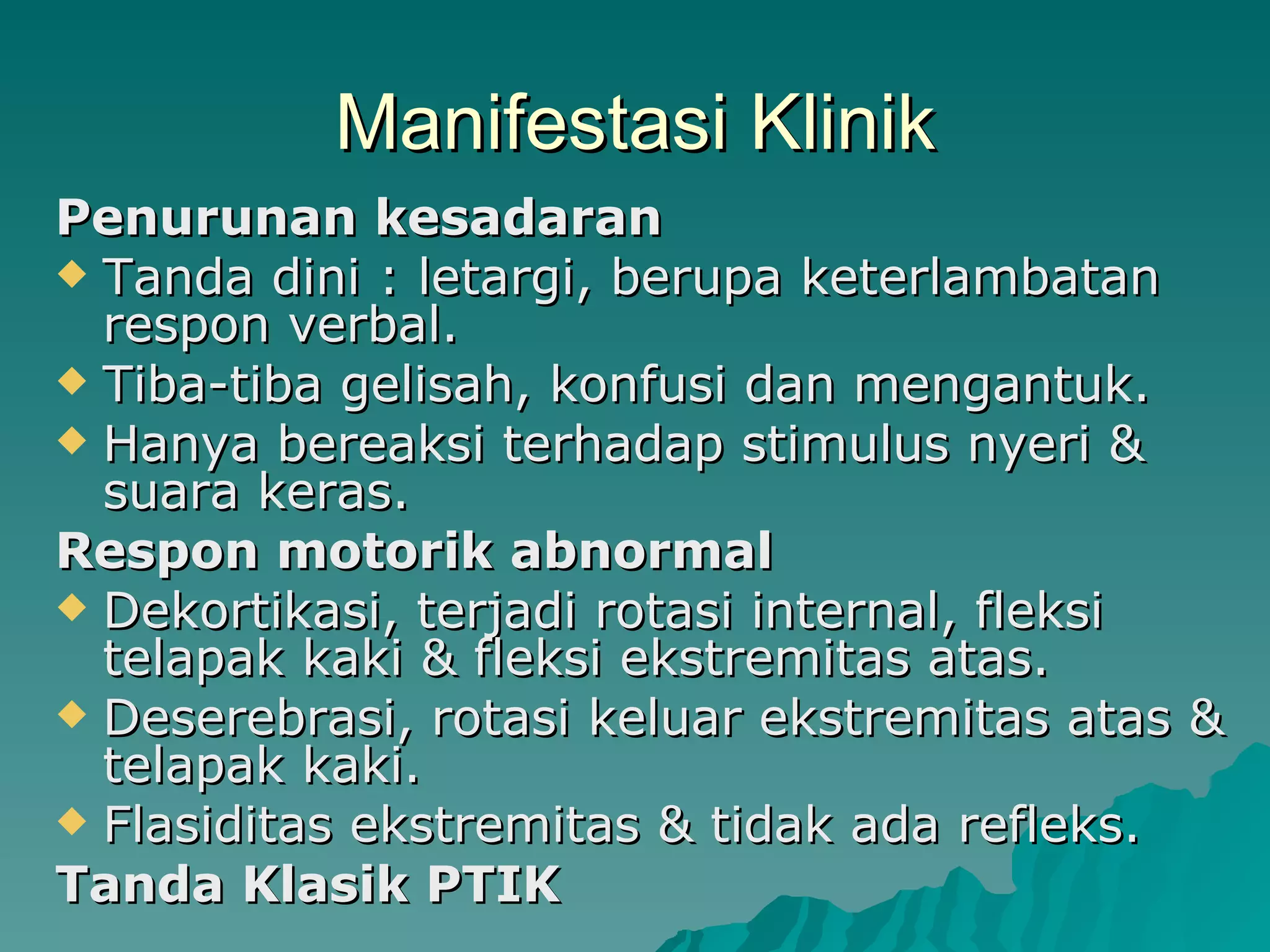 Manifestasi Klinik

Penurunan kesadaran
◆ Tanda dini : letargi, berupa keterlambatan respon verbal.
◆ Tiba-tiba gelisah, konfusi dan mengantuk.
◆ Hanya bereaksi terhadap stimulus nyeri & suara keras.

Respon motorik abnormal
◆ Dekortikasi, terjadi rotasi internal, fleksi telapak kaki & fleksi ekstremitas atas.
◆ Deserebrasi, rotasi keluar ekstremitas atas & telapak kaki.
◆ Flasiditas ekstremitas & tidak ada refleks.

Tanda Klasik PTIK